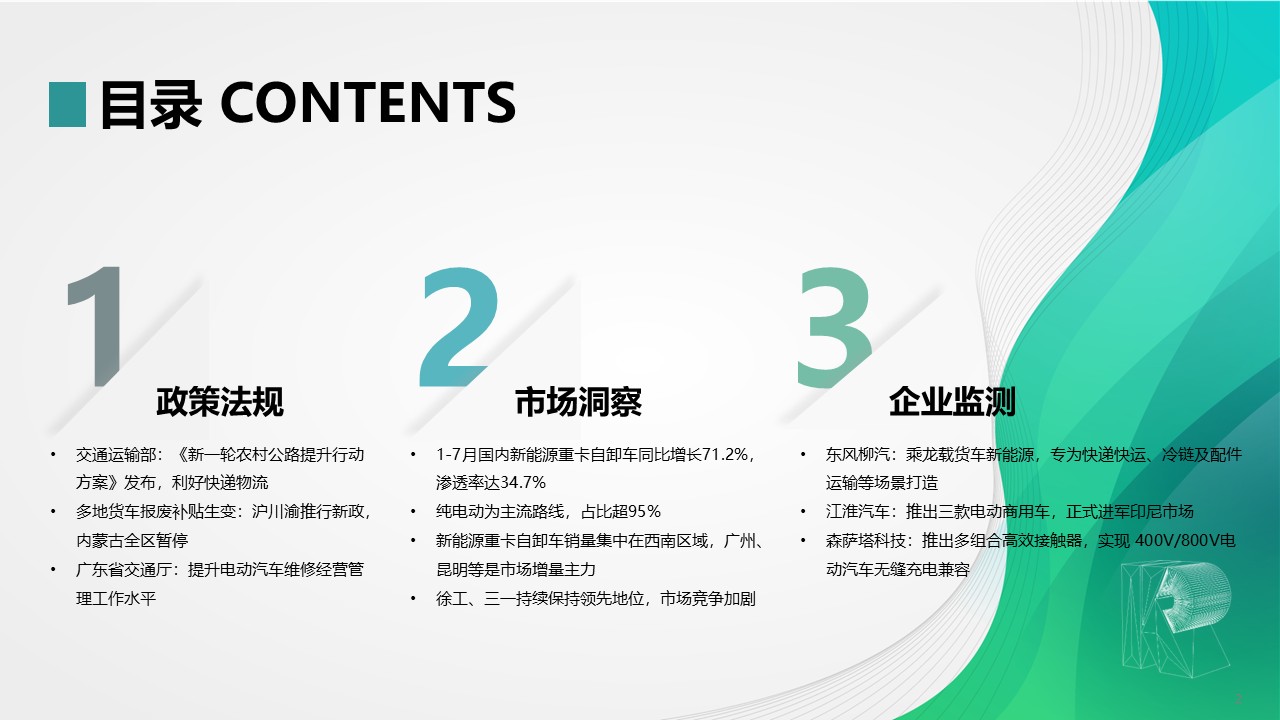 目录 CONTENTS

1
政策法规

• 交通运输部：《新一轮农村公路提升行动方案》发布，利好快递物流
• 多地货车报废补贴生变：沪川渝推行新政，内蒙古全区暂停
• 广东省交通厅：提升电动汽车维修经营管理工作水平

2
市场洞察

• 1-7月国内新能源重卡自卸车同比增长71.2%，渗透率达34.7%
• 纯电动为主流路线，占比超95%
• 新能源重卡自卸车销量集中在西南区域，广州、昆明等是市场增量主力
• 徐工、三一持续保持领先地位，市场竞争加剧

3
企业监测

• 东风柳汽：乘龙载货车新能源，专为快递快运、冷链及配件运输等场景打造
• 江淮汽车：推出三款电动商用车，正式进军印尼市场
• 森萨塔科技：推出多组合高效接触器，实现 400V/800V电动汽车无缝充电兼容

2